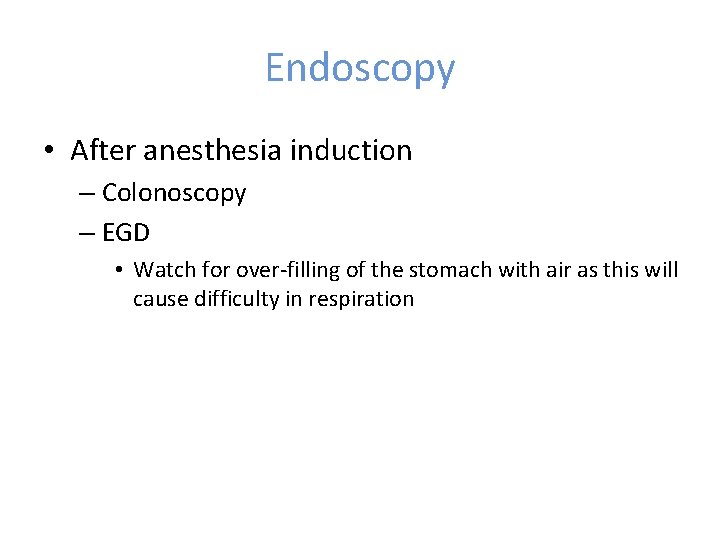 Endoscopy

• After anesthesia induction
– Colonoscopy
– EGD
• Watch for over-filling of the stomach with air as this will cause difficulty in respiration